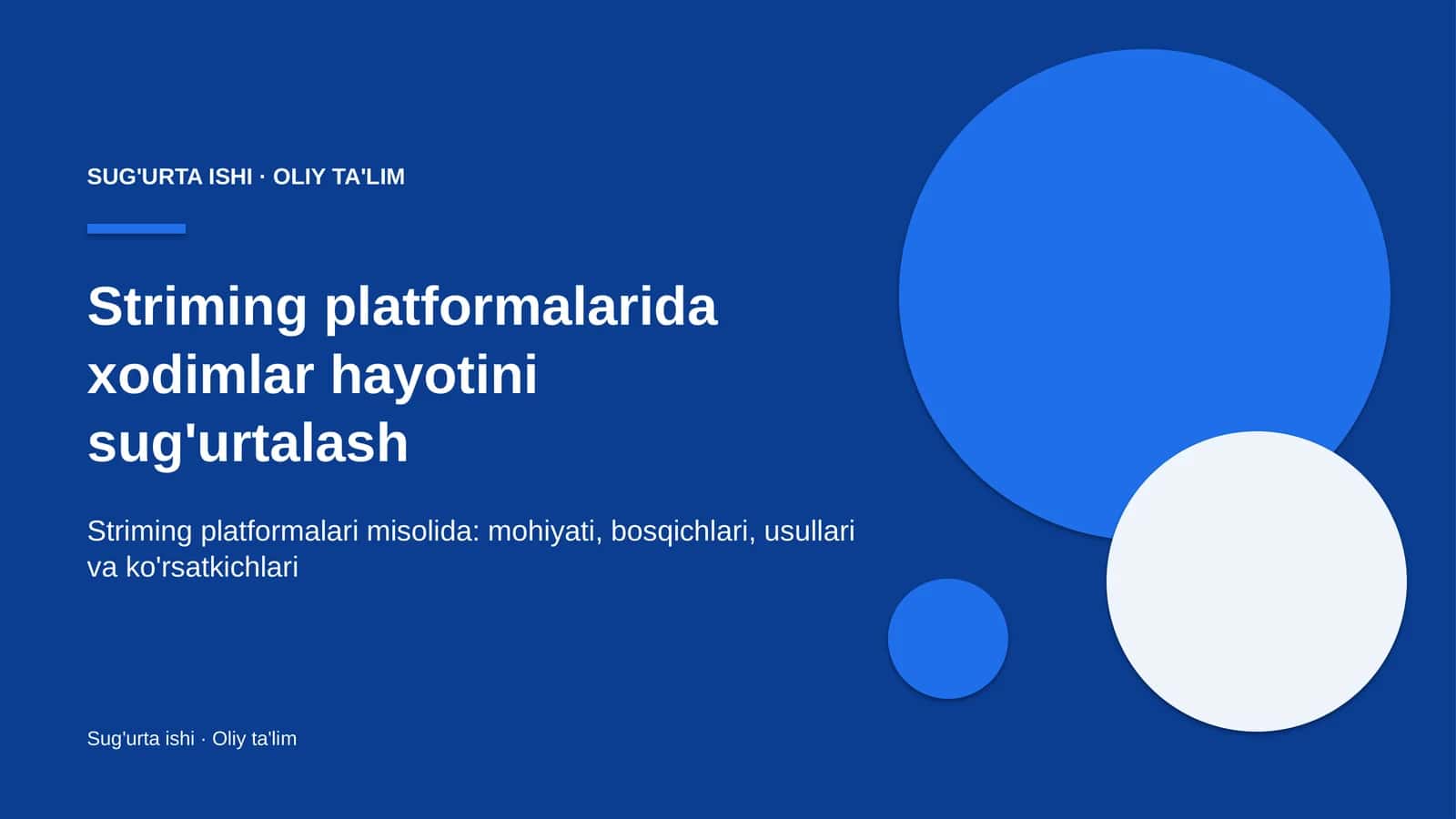 SUG'URTA ISHI · OLIY TA'LIM

Striming platformalarida xodimlar hayotini sug'urtalash

Striming platformalari misolida: mohiyati, bosqichlari, usullari va ko'rsatkichlari

Sug'urta ishi · Oliy ta'lim